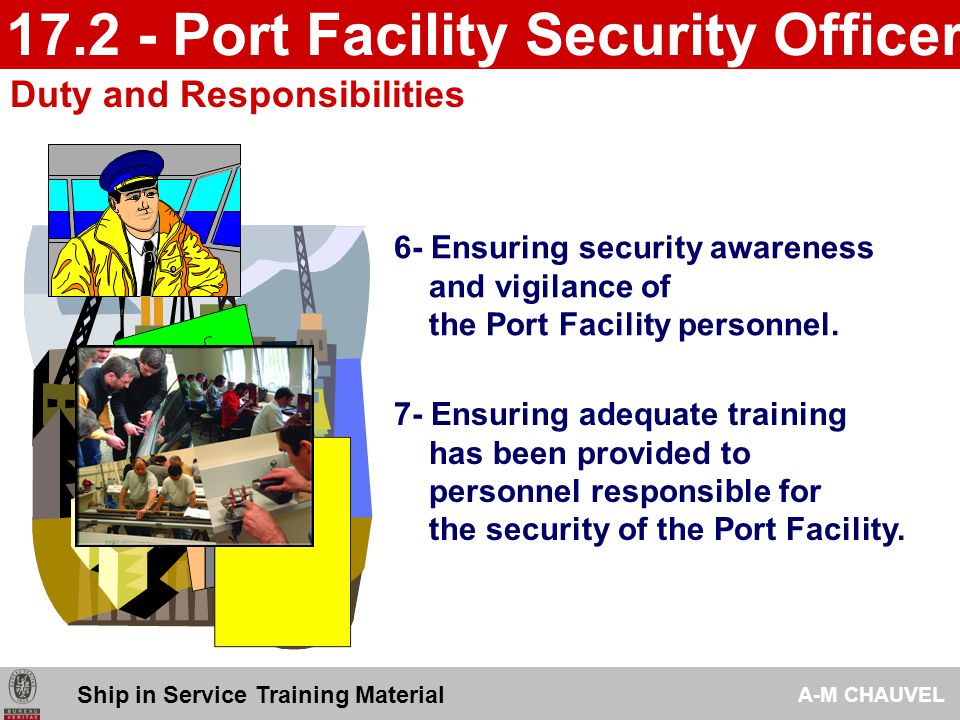 17.2 - Port Facility Security Officer

Duty and Responsibilities

6- Ensuring security awareness and vigilance of the Port Facility personnel.

7- Ensuring adequate training has been provided to personnel responsible for the security of the Port Facility.

Ship in Service Training Material

A-M CHAUVEL